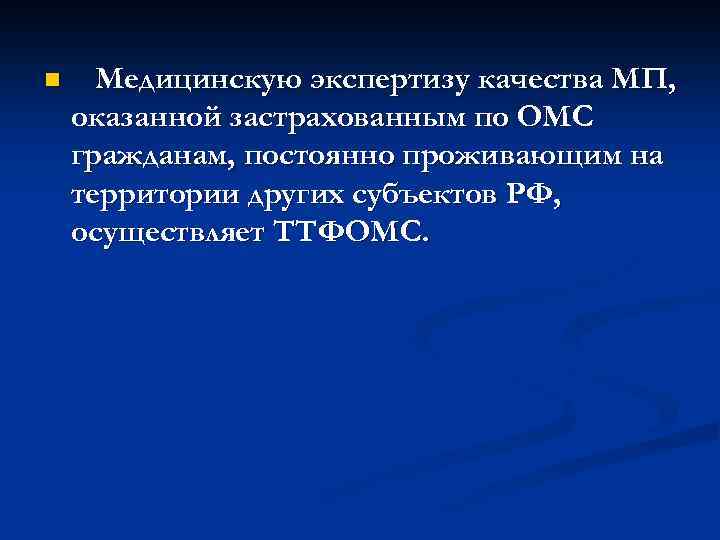 Медицинскую экспертизу качества МП, оказанной застрахованным по ОМС гражданам, постоянно проживающим на территории других субъектов РФ, осуществляет ТТФОМС.